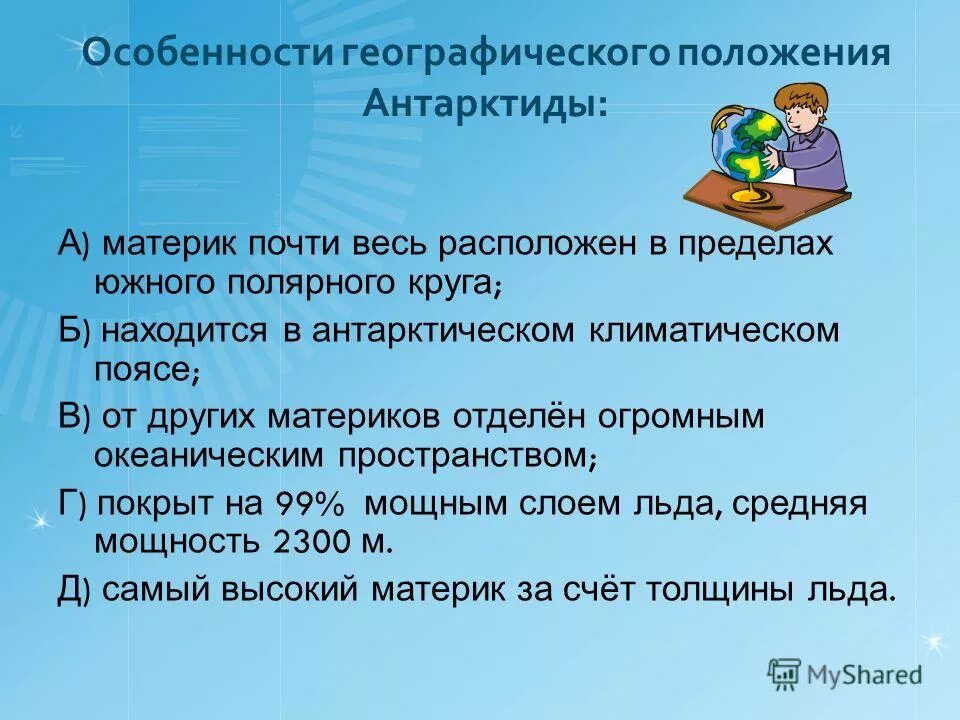 Особенности географического положения Антарктиды:

А) материк почти весь расположен в пределах южного полярного круга;

Б) находится в антарктическом климатическом поясе;

В) от других материков отделён огромным океаническим пространством;

Г) покрыт на 99% мощным слоем льда, средняя мощность 2300 м.

Д) самый высокий материк за счёт толщины льда.

MyShared